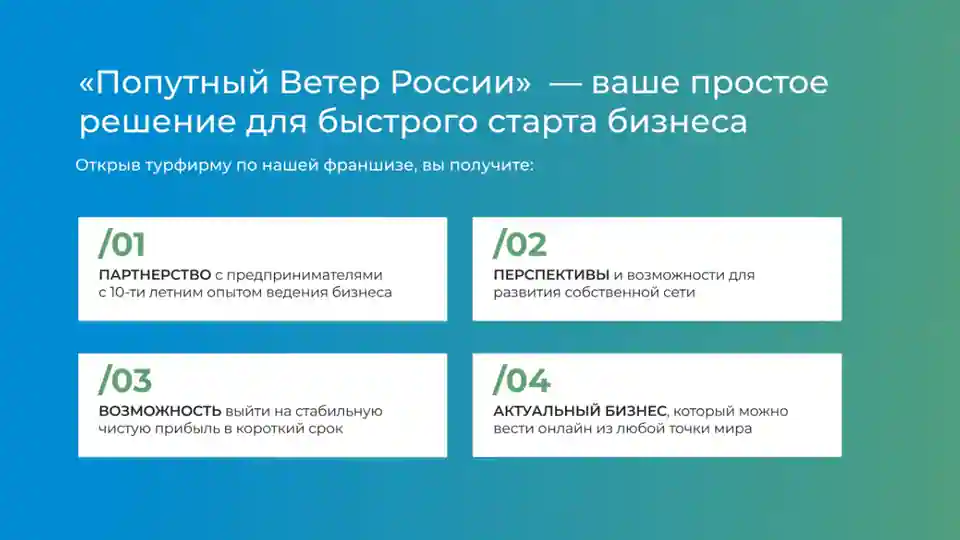 «Попутный Ветер России» — ваше простое решение для быстрого старта бизнеса

Открыв турфирму по нашей франшизе, вы получите:

/01
ПАРТНЕРСТВО с предпринимателями с 10-ти летним опытом ведения бизнеса

/02
ПЕРСПЕКТИВЫ и возможности для развития собственной сети

/03
ВОЗМОЖНОСТЬ выйти на стабильную чистую прибыль в короткий срок

/04
АКТУАЛЬНЫЙ БИЗНЕС, который можно вести онлайн из любой точки мира